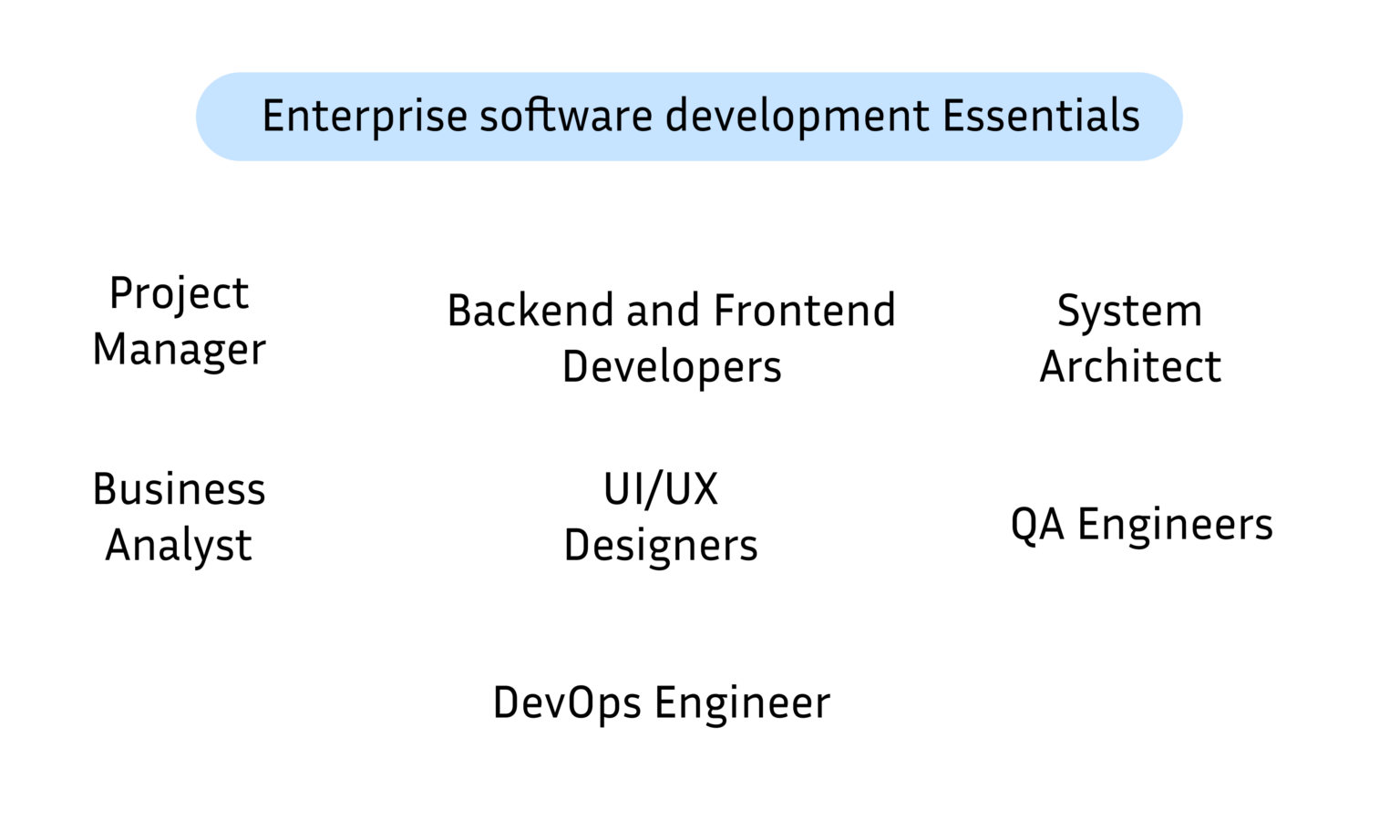 Enterprise software development Essentials

Project Manager

Backend and Frontend Developers

System Architect

Business Analyst

UI/UX Designers

QA Engineers

DevOps Engineer